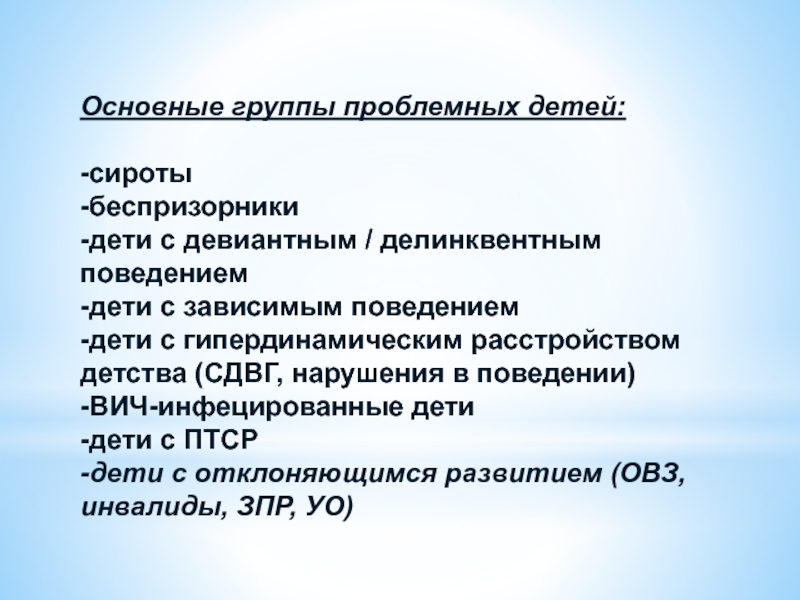 Основные группы проблемных детей:

-сироты
-беспризорники
-дети с девиантным / делинквентным поведением
-дети с зависимым поведением
-дети с гипердинамическим расстройством детства (СДВГ, нарушения в поведении)
-ВИЧ-инфецированные дети
-дети с ПТСР
-дети с отклоняющимся развитием (ОВЗ, инвалиды, ЗПР, УО)